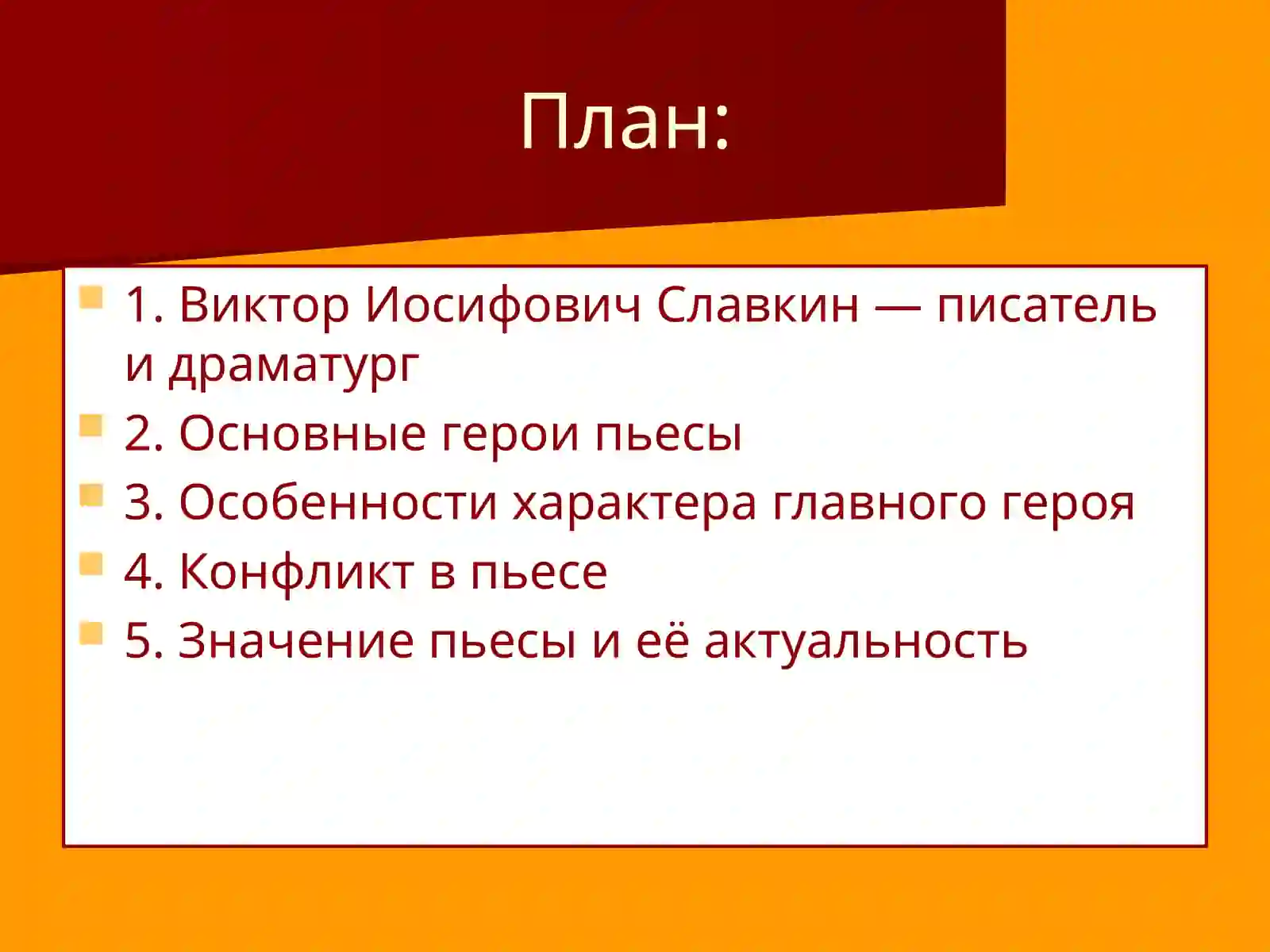 План:

1. Виктор Иосифович Славкин — писатель и драматург
2. Основные герои пьесы
3. Особенности характера главного героя
4. Конфликт в пьесе
5. Значение пьесы и её актуальность